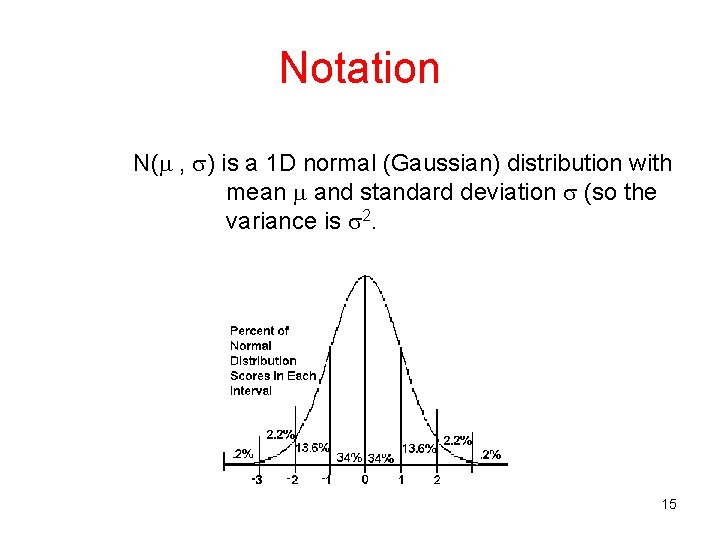 Notation

N($\mu$ , $\sigma$) is a 1D normal (Gaussian) distribution with mean $\mu$ and standard deviation $\sigma$ (so the variance is $\sigma^2$.

Percent of Normal Distribution Scores in Each Interval

.2%
2.2%
13.6%
34%
34%
13.6%
2.2%
.2%

-3
-2
-1
0
1
2

15